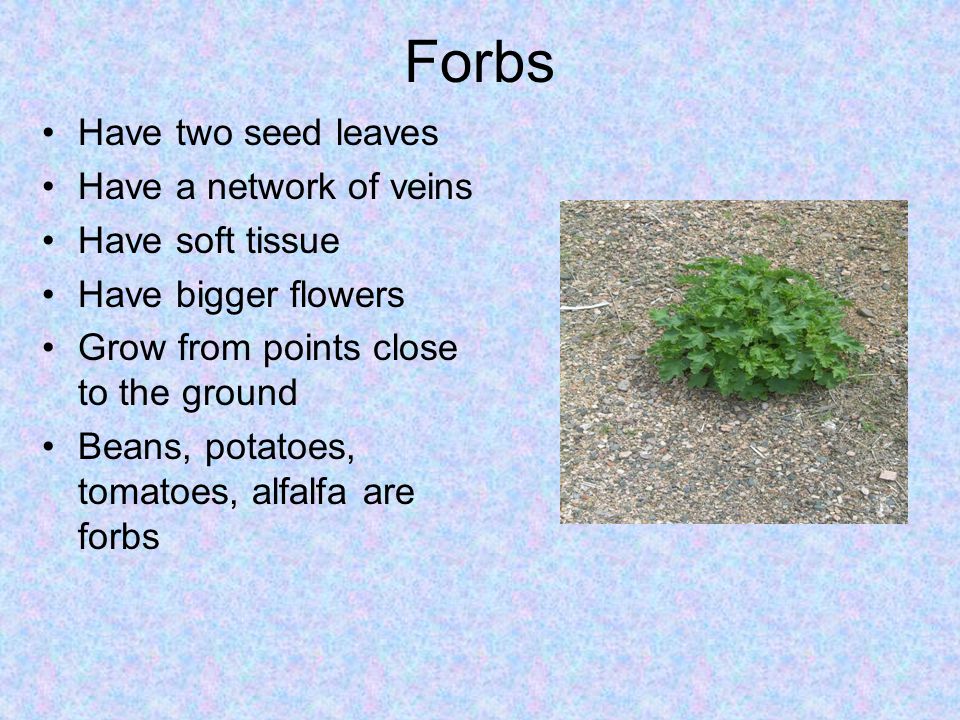 Forbs

• Have two seed leaves
• Have a network of veins
• Have soft tissue
• Have bigger flowers
• Grow from points close to the ground
• Beans, potatoes, tomatoes, alfalfa are forbs